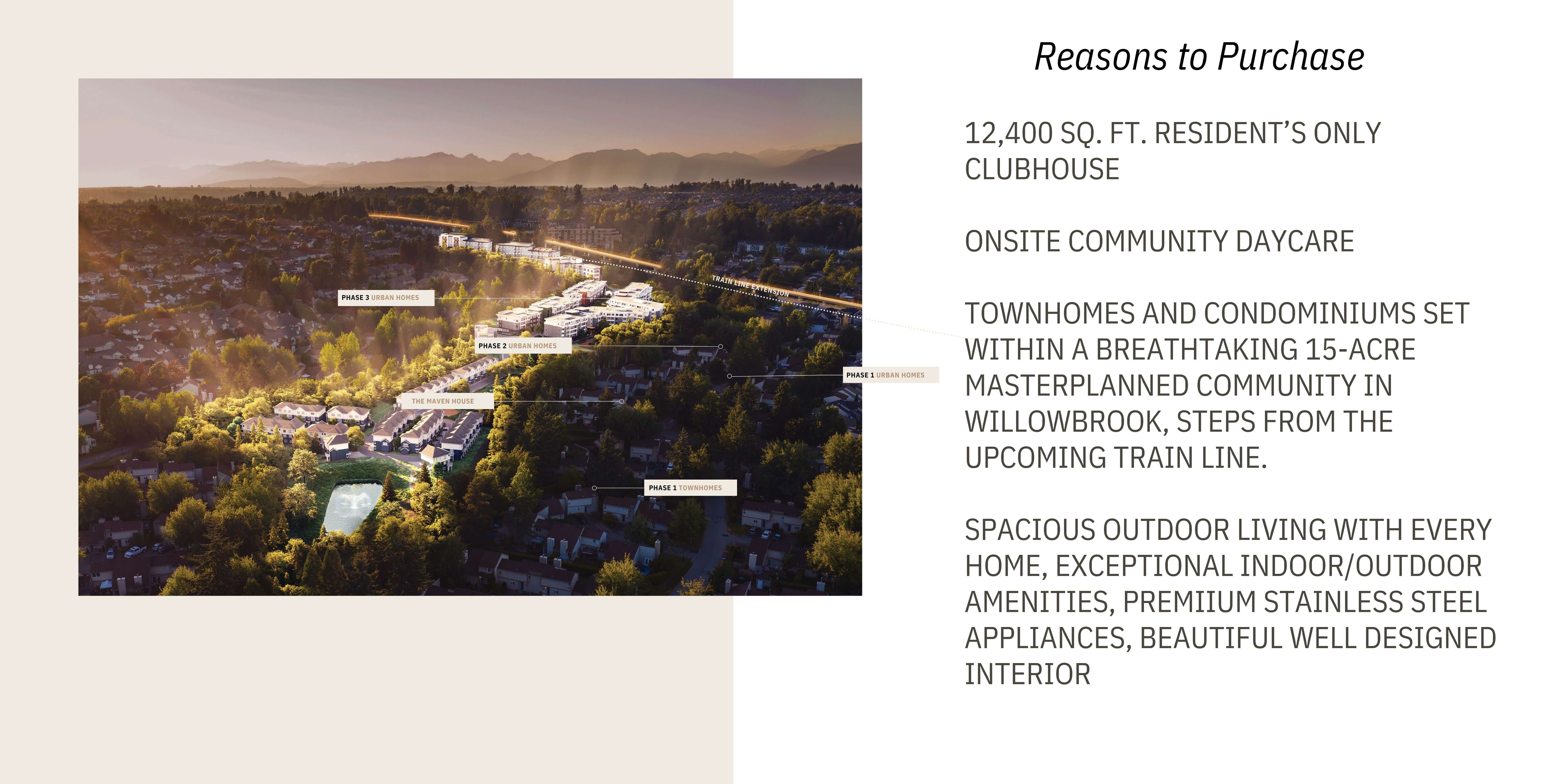 TRAIN LINE EXTENSION

PHASE 3 URBAN HOMES

PHASE 2 URBAN HOMES

PHASE 1 URBAN HOMES

THE MAVEN HOUSE

PHASE 1 TOWNHOMES

Reasons to Purchase

12,400 SQ. FT. RESIDENT'S ONLY CLUBHOUSE

ONSITE COMMUNITY DAYCARE

TOWNHOMES AND CONDOMINIUMS SET WITHIN A BREATHTAKING 15-ACRE MASTERPLANNED COMMUNITY IN WILLOWBROOK, STEPS FROM THE UPCOMING TRAIN LINE.

SPACIOUS OUTDOOR LIVING WITH EVERY HOME, EXCEPTIONAL INDOOR/OUTDOOR AMENITIES, PREMIIUM STAINLESS STEEL APPLIANCES, BEAUTIFUL WELL DESIGNED INTERIOR